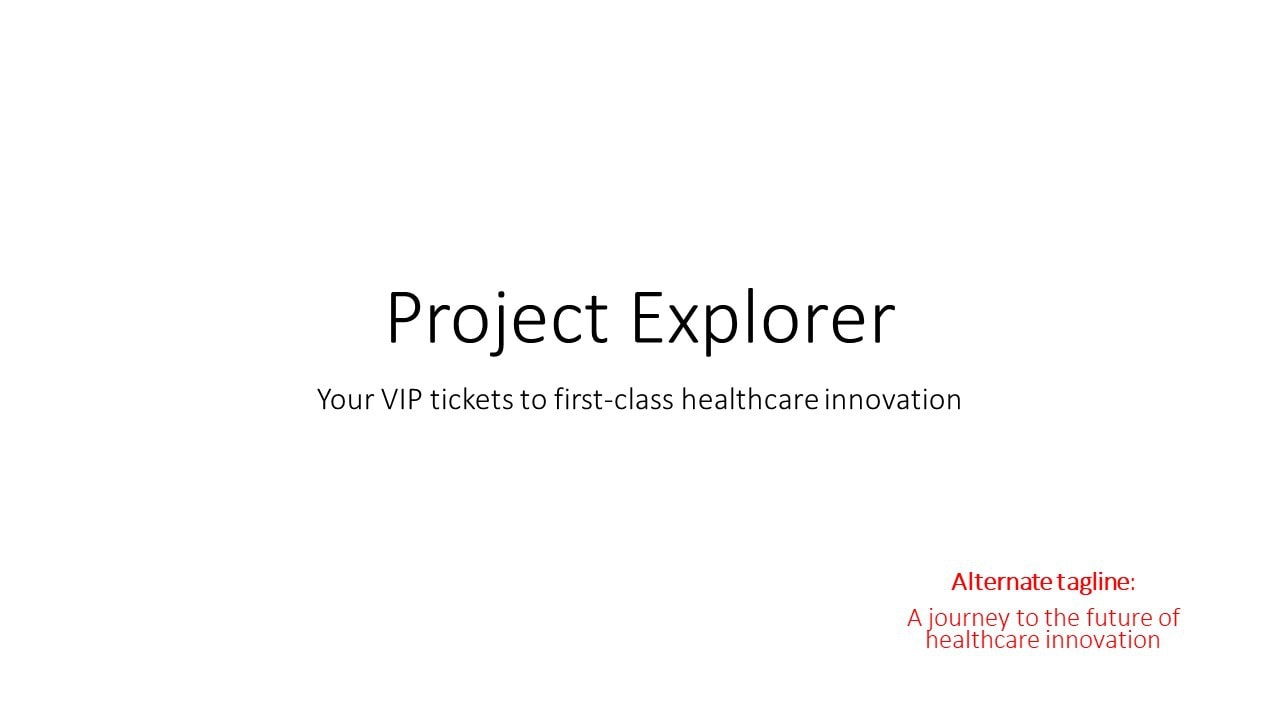 Project Explorer

Your VIP tickets to first-class healthcare innovation

Alternate tagline:

A journey to the future of healthcare innovation